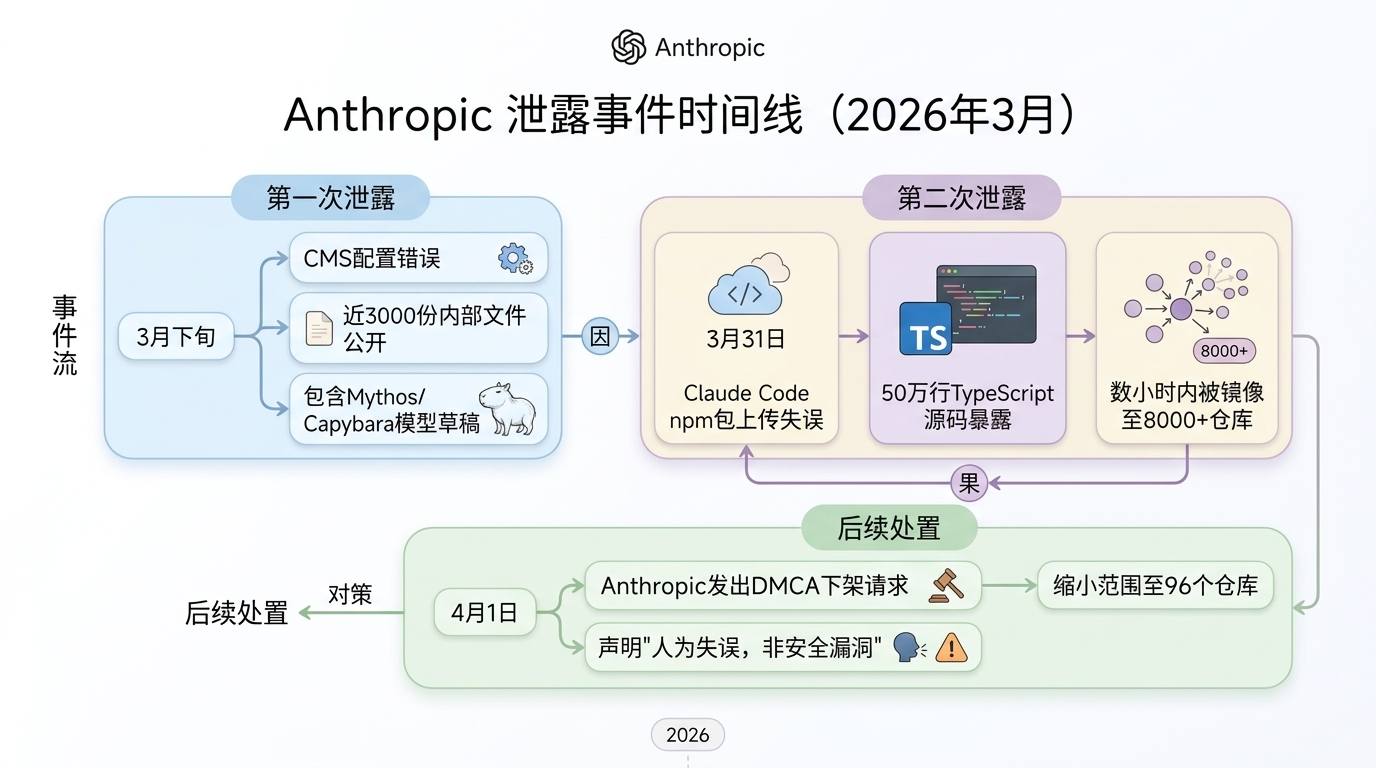 Anthropic

Anthropic 泄露事件时间线（2026年3月）

事件流

第一次泄露

3月下旬

CMS配置错误

近3000份内部文件公开

包含Mythos/Capybara模型草稿

因

第二次泄露

3月31日

Claude Code npm包上传失误

TS

50万行TypeScript源码暴露

8000+

数小时内被镜像至8000+仓库

果

后续处置

后续处置

对策

4月1日

Anthropic发出DMCA下架请求

缩小范围至96个仓库

声明"人为失误，非安全漏洞"

2026